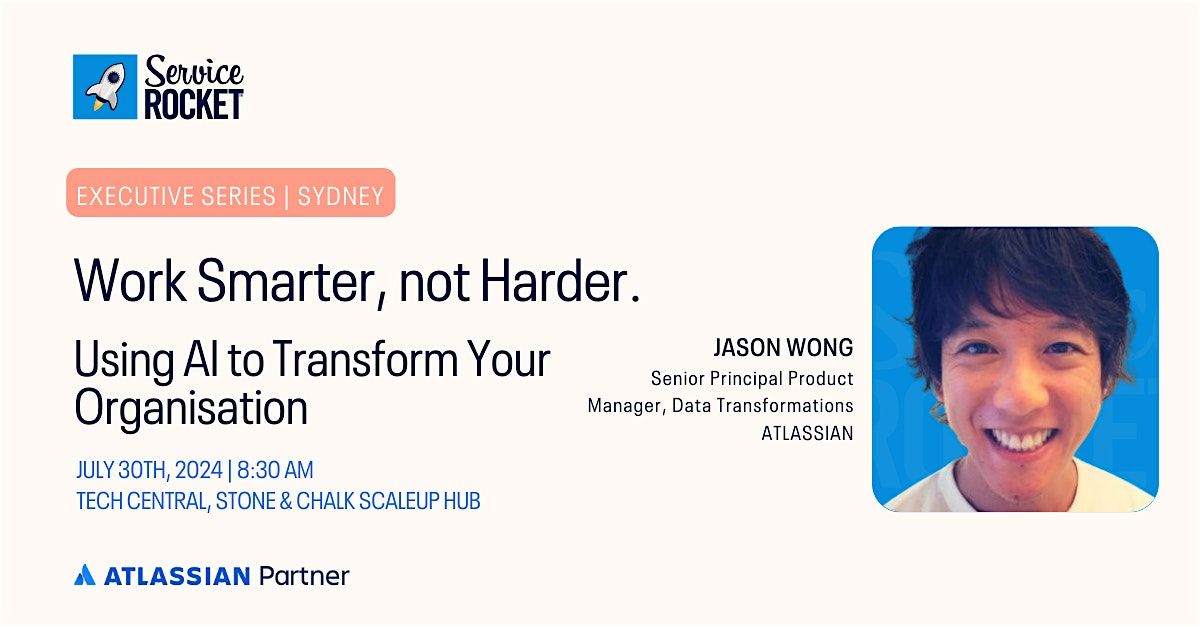 Service ROCKET

EXECUTIVE SERIES | SYDNEY

Work Smarter, not Harder.

Using AI to Transform Your Organisation

JULY 30TH, 2024 | 8:30 AM
TECH CENTRAL, STONE & CHALK SCALEUP HUB

JASON WONG
Senior Principal Product Manager, Data Transformations
ATLASSIAN

ATLASSIAN Partner